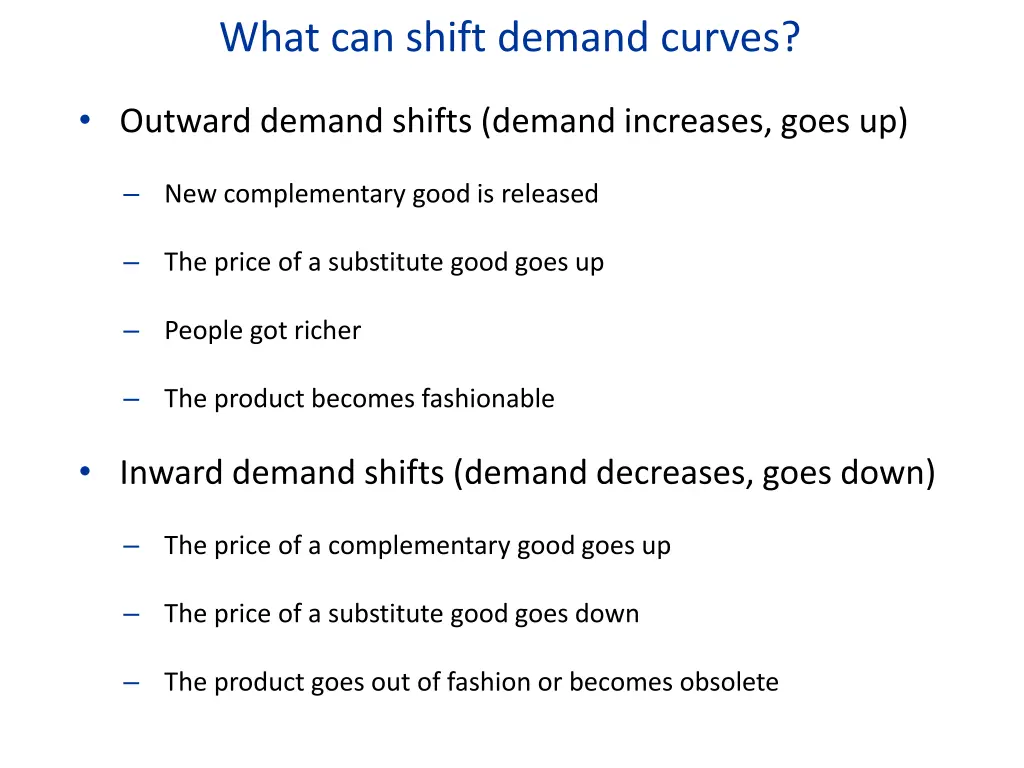 What can shift demand curves?

• Outward demand shifts (demand increases, goes up)

– New complementary good is released

– The price of a substitute good goes up

– People got richer

– The product becomes fashionable

• Inward demand shifts (demand decreases, goes down)

– The price of a complementary good goes up

– The price of a substitute good goes down

– The product goes out of fashion or becomes obsolete